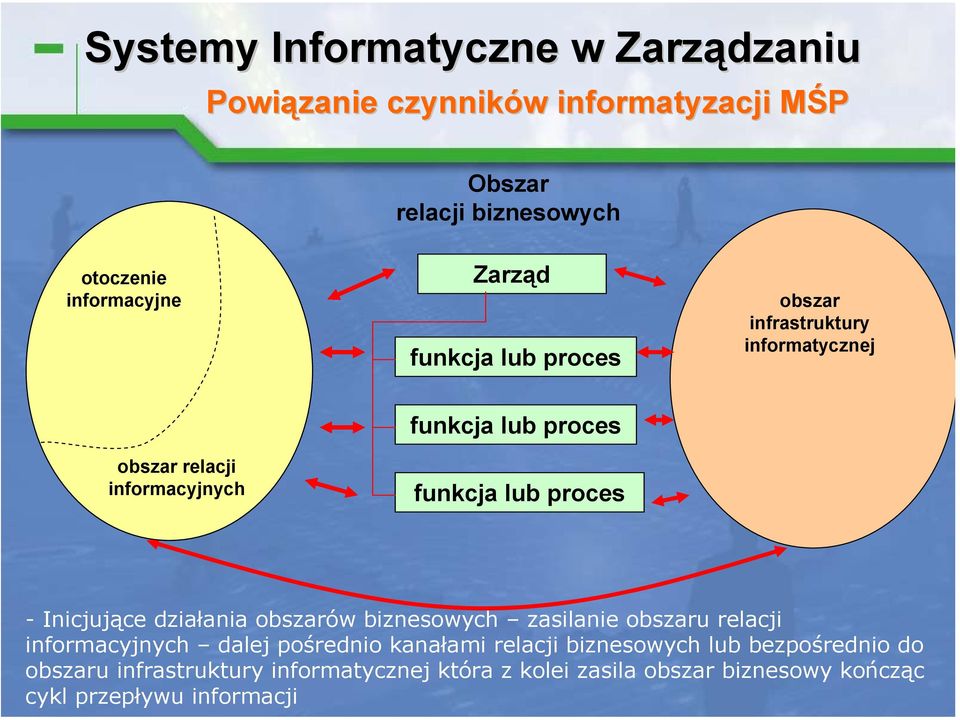 Systemy Informatyczne w Zarządzaniu

Powiązanie czynników informatyzacji MŚP

Obszar relacji biznesowych

otoczenie informacyjne

obszar relacji informacyjnych

Zarząd

funkcja lub proces

funkcja lub proces

funkcja lub proces

obszar infrastruktury informatycznej

- Inicjujące działania obszarów biznesowych – zasilanie obszaru relacji informacyjnych – dalej pośrednio kanałami relacji biznesowych lub bezpośrednio do obszaru infrastruktury informatycznej która z kolei zasila obszar biznesowy kończąc cykl przepływu informacji